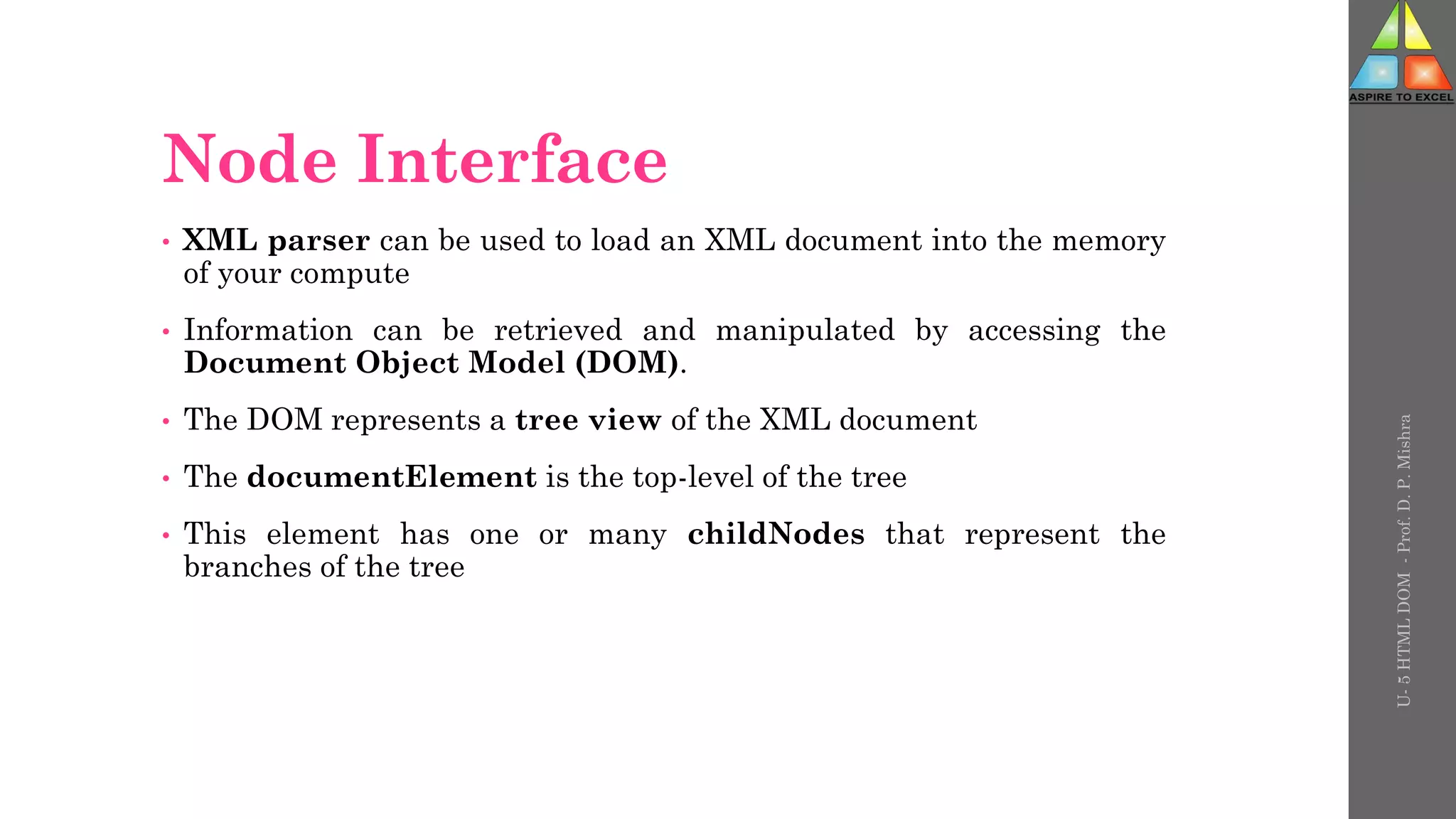 ASPIRE TO EXCEL

Node Interface

• XML parser can be used to load an XML document into the memory of your compute

• Information can be retrieved and manipulated by accessing the Document Object Model (DOM).

• The DOM represents a tree view of the XML document

• The documentElement is the top-level of the tree

• This element has one or many childNodes that represent the branches of the tree

U- 5 HTML DOM - Prof. D. P. Mishra